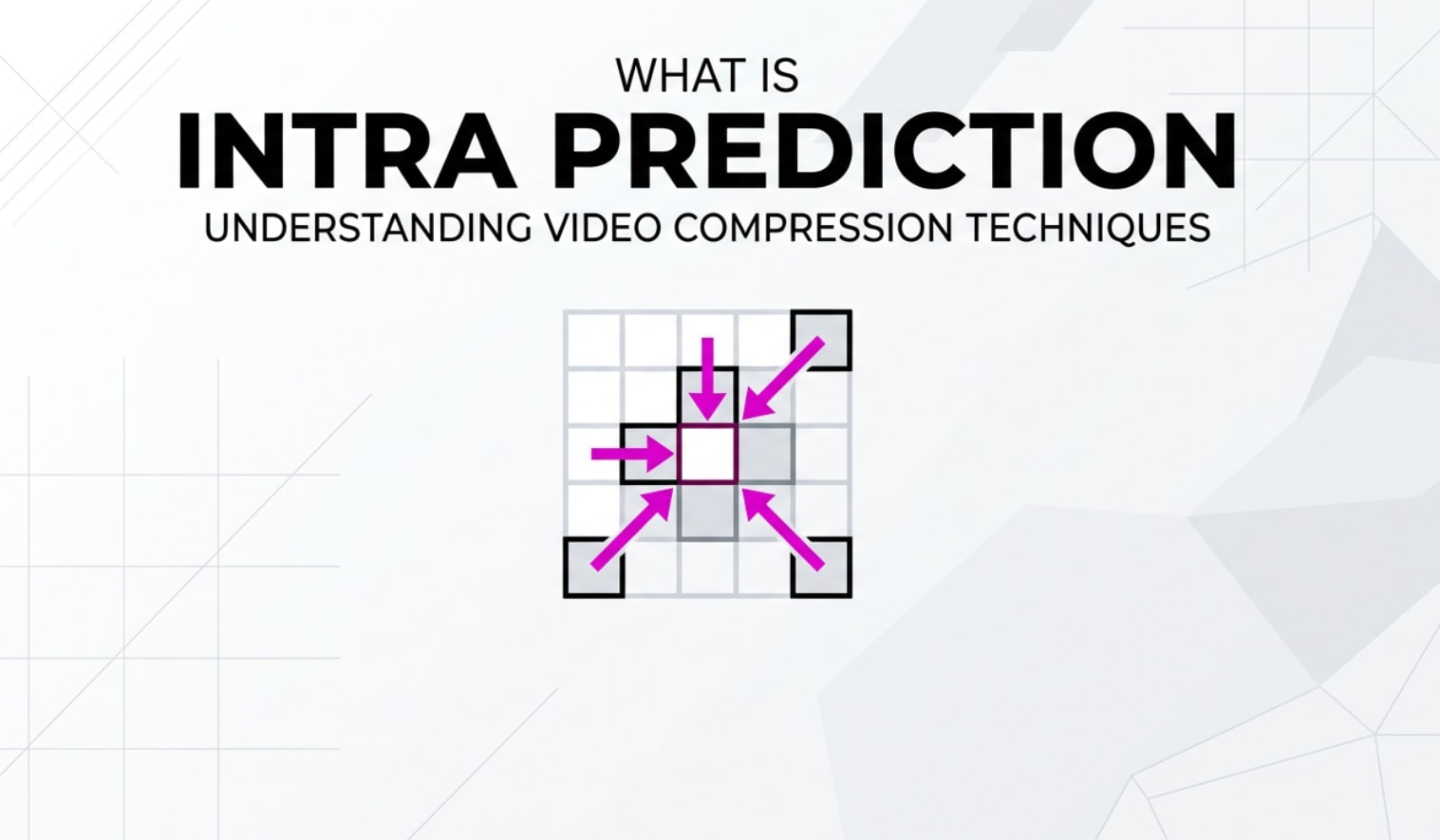 WHAT IS
INTRA PREDICTION
UNDERSTANDING VIDEO COMPRESSION TECHNIQUES